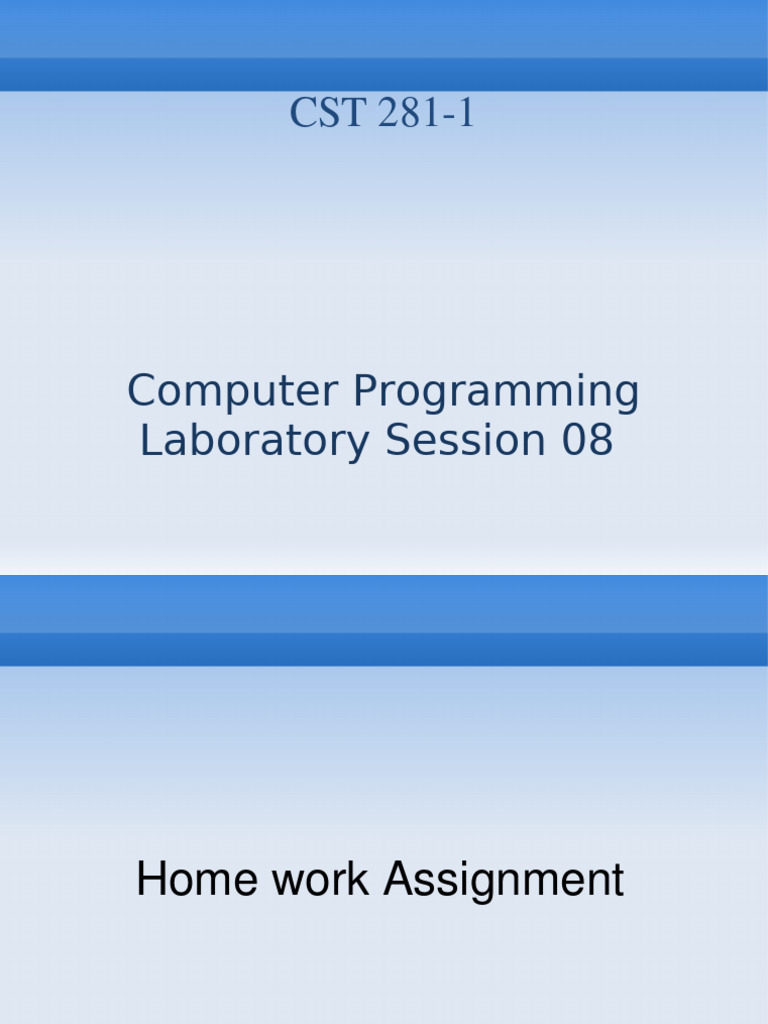 CST 281-1

Computer Programming Laboratory Session 08

Home work Assignment